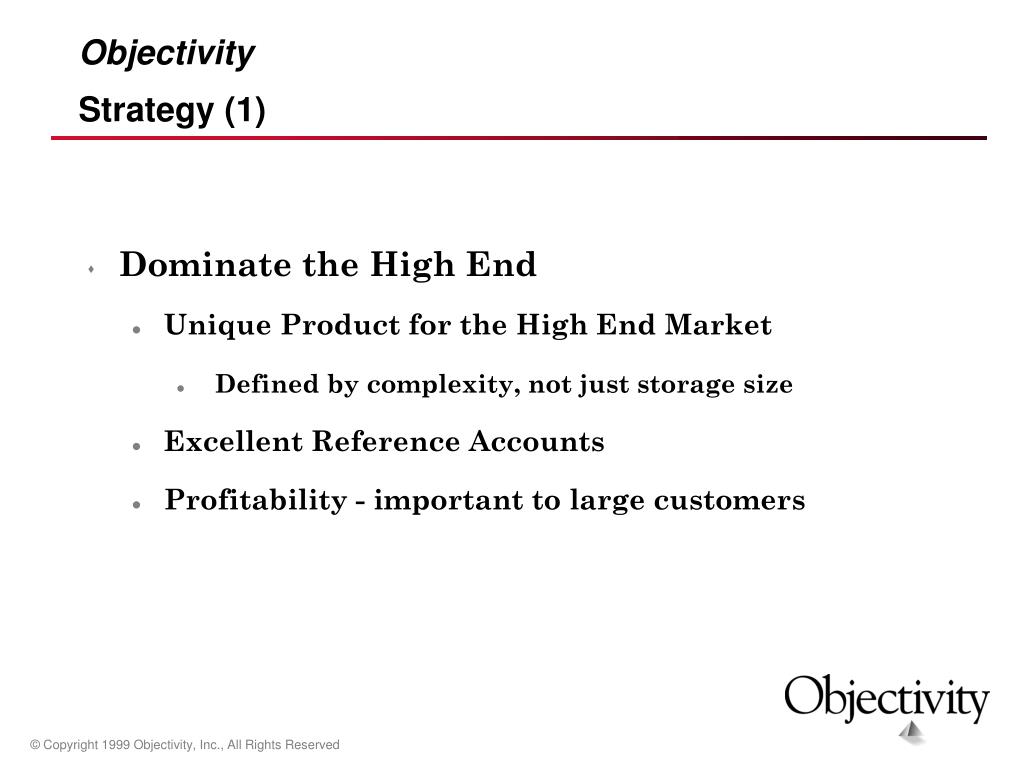 Objectivity

Strategy (1)

Dominate the High End

Unique Product for the High End Market

Defined by complexity, not just storage size

Excellent Reference Accounts

Profitability - important to large customers

Objectivity

© Copyright 1999 Objectivity, Inc., All Rights Reserved